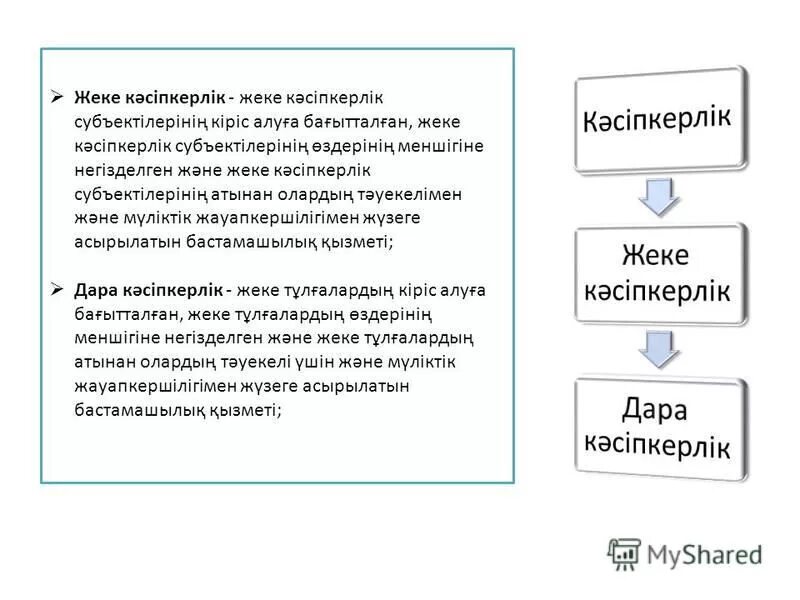 ➢ **Жеке кәсіпкерлік** - жеке кәсіпкерлік субъектілерінің кіріс алуға бағытталған, жеке кәсіпкерлік субъектілерінің өздерінің меншігіне негізделген және жеке кәсіпкерлік субъектілерінің атынан олардың тәуекелімен және мүліктік жауапкершілігімен жүзеге асырылатын бастамашылық қызметі;

➢ **Дара кәсіпкерлік** - жеке тұлғалардың кіріс алуға бағытталған, жеке тұлғалардың өздерінің меншігіне негізделген және жеке тұлғалардың атынан олардың тәуекелі үшін және мүліктік жауапкершілігімен жүзеге асырылатын бастамашылық қызметі;

Кәсіпкерлік

Жеке кәсіпкерлік

Дара кәсіпкерлік

MyShared